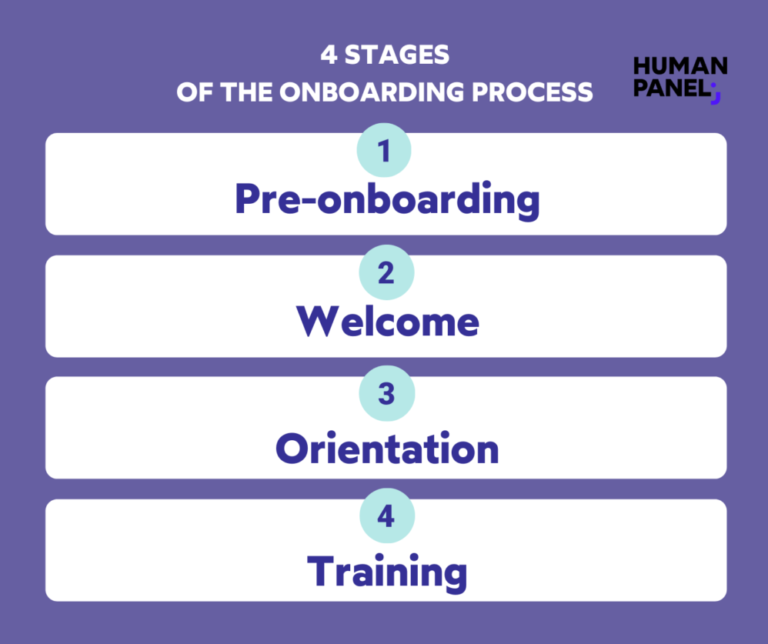 4 STAGES
OF THE ONBOARDING PROCESS

HUMAN
PANEL;

1
Pre-onboarding

2
Welcome

3
Orientation

4
Training